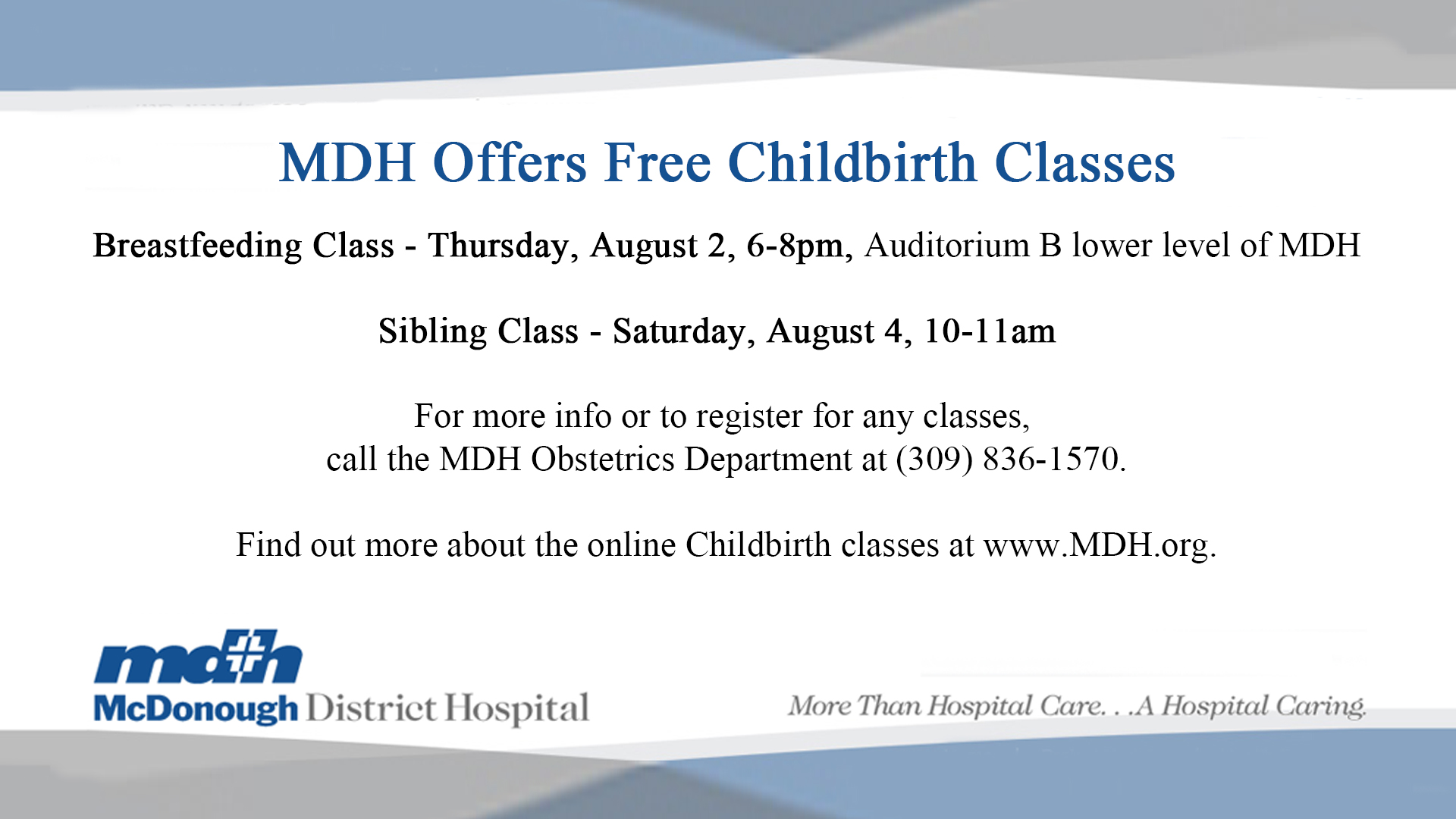 MDH Offers Free Childbirth Classes

Breastfeeding Class - Thursday, August 2, 6-8pm, Auditorium B lower level of MDH

Sibling Class - Saturday, August 4, 10-11am

For more info or to register for any classes, call the MDH Obstetrics Department at (309) 836-1570.

Find out more about the online Childbirth classes at www.MDH.org.

mdh
McDonough District Hospital

More Than Hospital Care. . .A Hospital Caring.